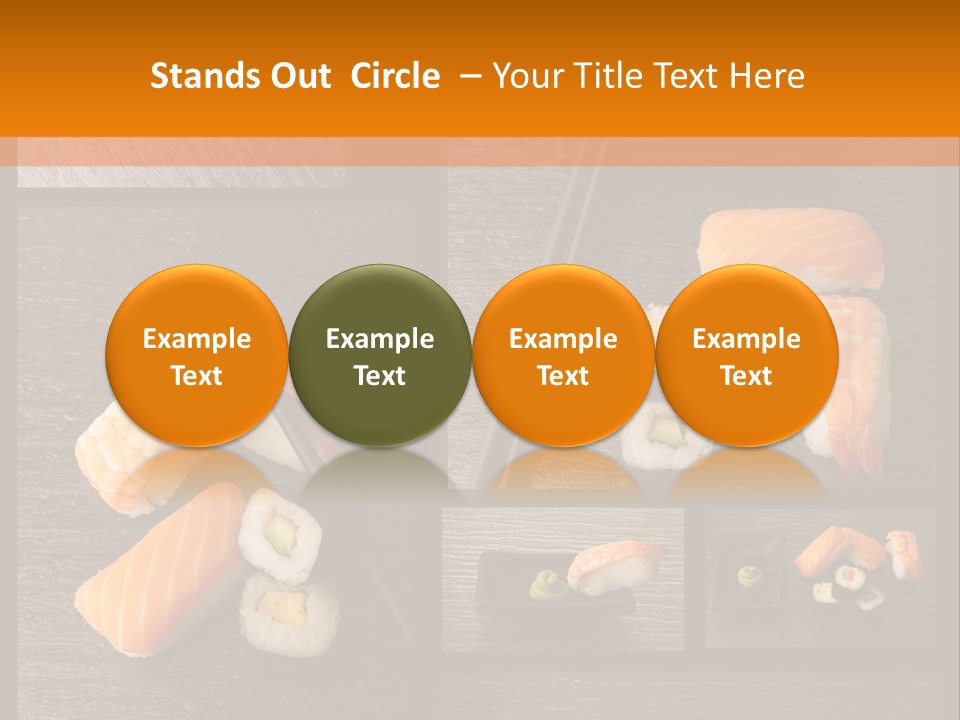 Stands Out Circle – Your Title Text Here

Example Text

Example Text

Example Text

Example Text